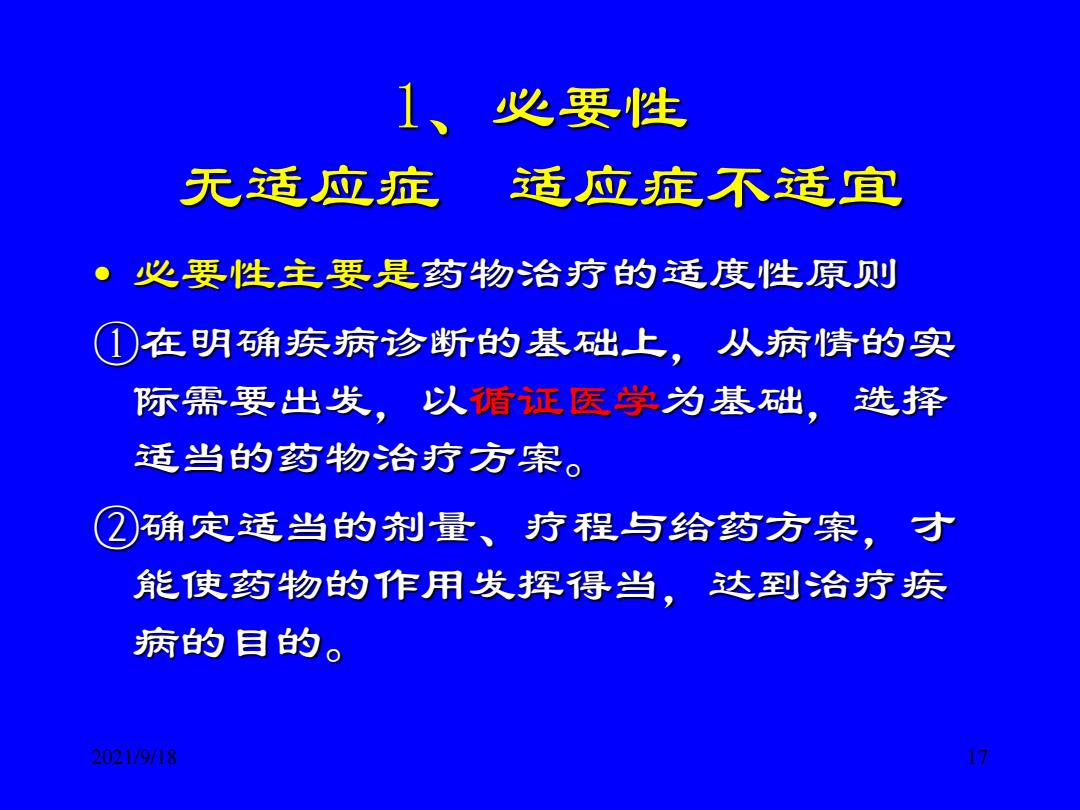 1、必要性

无适应症　适应症不适宜

• 必要性主要是药物治疗的适度性原则

①在明确疾病诊断的基础上，从病情的实际需要出发，以循证医学为基础，选择适当的药物治疗方案。

②确定适当的剂量、疗程与给药方案，才能使药物的作用发挥得当，达到治疗疾病的目的。

2021/9/18

17